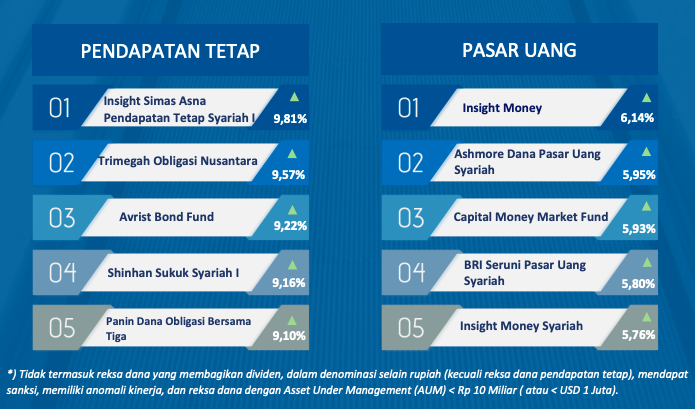 PENDAPATAN TETAP

01 Insight Simas Asna Pendapatan Tetap Syariah I 9,81%

02 Trimegah Obligasi Nusantara 9,57%

03 Avrist Bond Fund 9,22%

04 Shinhan Sukuk Syariah I 9,16%

05 Panin Dana Obligasi Bersama Tiga 9,10%

PASAR UANG

01 Insight Money 6,14%

02 Ashmore Dana Pasar Uang Syariah 5,95%

03 Capital Money Market Fund 5,93%

04 BRI Seruni Pasar Uang Syariah 5,80%

05 Insight Money Syariah 5,76%

*) Tidak termasuk reksa dana yang membagikan dividen, dalam denominasi selain rupiah (kecuali reksa dana pendapatan tetap), mendapat sanksi, memiliki anomali kinerja, dan reksa dana dengan Asset Under Management (AUM) < Rp 10 Miliar ( atau < USD 1 Juta).